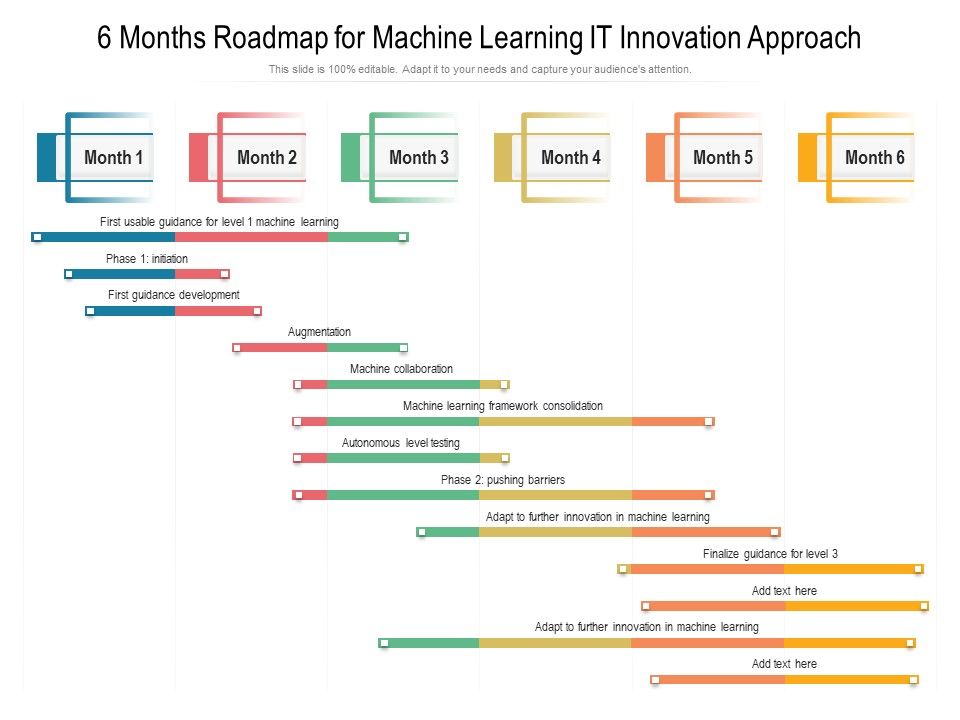 6 Months Roadmap for Machine Learning IT Innovation Approach

This slide is 100% editable. Adapt it to your needs and capture your audience's attention.

Month 1

Month 2

Month 3

Month 4

Month 5

Month 6

First usable guidance for level 1 machine learning

Phase 1: initiation

First guidance development

Augmentation

Machine collaboration

Machine learning framework consolidation

Autonomous level testing

Phase 2: pushing barriers

Adapt to further innovation in machine learning

Finalize guidance for level 3

Add text here

Adapt to further innovation in machine learning

Add text here